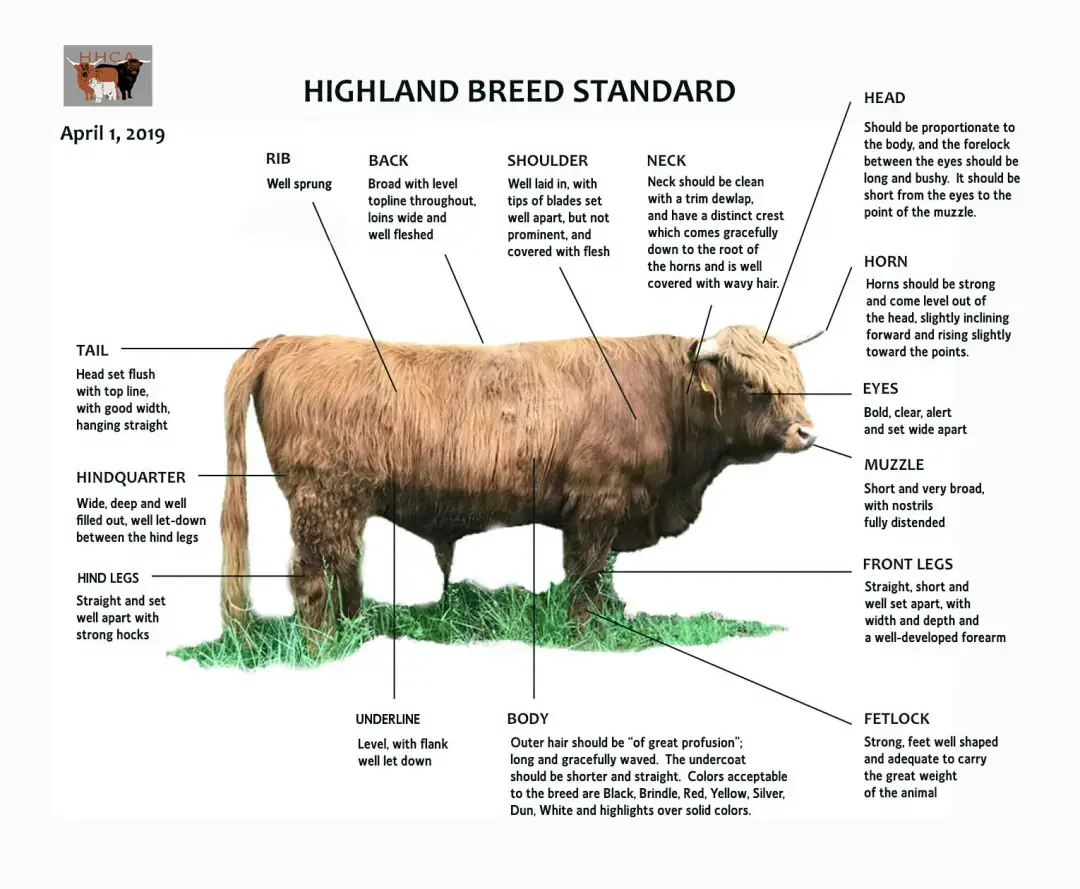 HHCA

HIGHLAND BREED STANDARD

April 1, 2019

RIB
Well sprung

BACK
Broad with level topline throughout, loins wide and well fleshed

SHOULDER
Well laid in, with tips of blades set well apart, but not prominent, and covered with flesh

NECK
Neck should be clean with a trim dewlap, and have a distinct crest which comes gracefully down to the root of the horns and is well covered with wavy hair.

HEAD
Should be proportionate to the body, and the forelock between the eyes should be long and bushy. It should be short from the eyes to the point of the muzzle.

HORN
Horns should be strong and come level out of the head, slightly inclining forward and rising slightly toward the points.

TAIL
Head set flush with top line, with good width, hanging straight

EYES
Bold, clear, alert and set wide apart

HINDQUARTER
Wide, deep and well filled out, well let-down between the hind legs

MUZZLE
Short and very broad, with nostrils fully distended

HIND LEGS
Straight and set well apart with strong hocks

FRONT LEGS
Straight, short and well set apart, with width and depth and a well-developed forearm

UNDERLINE
Level, with flank well let down

BODY
Outer hair should be "of great profusion"; long and gracefully waved. The undercoat should be shorter and straight. Colors acceptable to the breed are Black, Brindle, Red, Yellow, Silver, Dun, White and highlights over solid colors.

FETLOCK
Strong, feet well shaped and adequate to carry the great weight of the animal